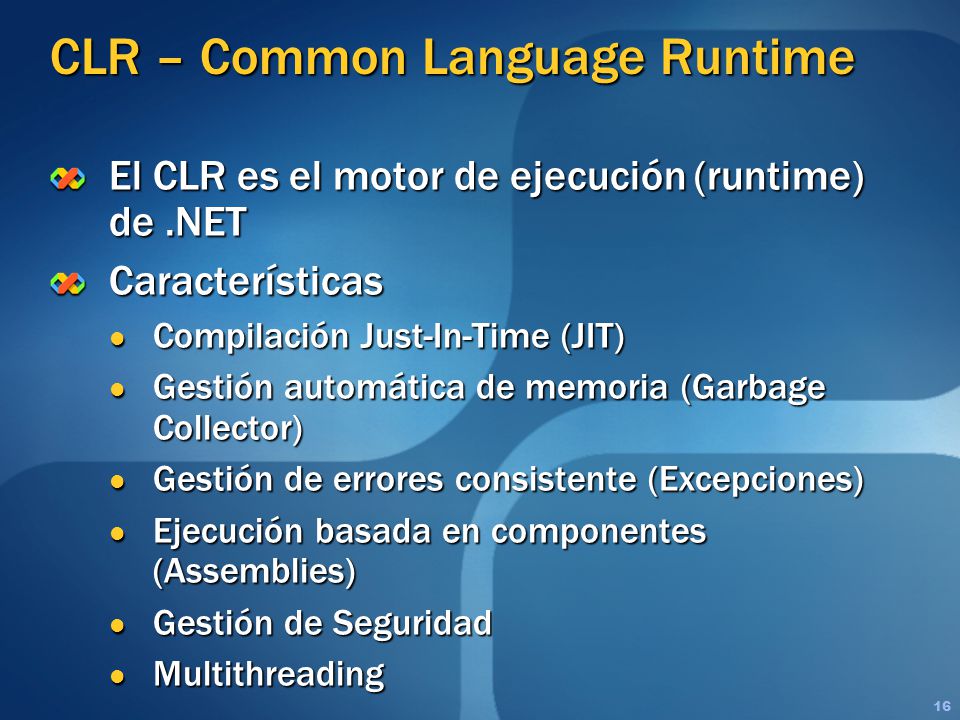 CLR – Common Language Runtime

El CLR es el motor de ejecución (runtime) de .NET

Características

Compilación Just-In-Time (JIT)

Gestión automática de memoria (Garbage Collector)

Gestión de errores consistente (Excepciones)

Ejecución basada en componentes (Assemblies)

Gestión de Seguridad

Multithreading

16